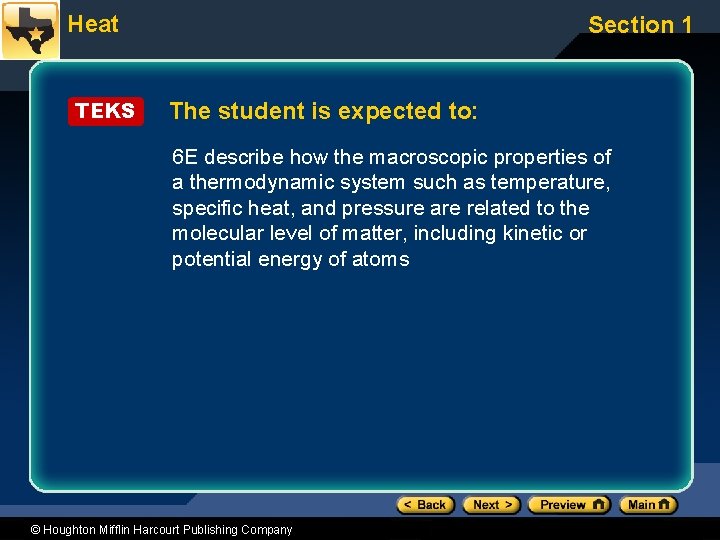 Heat

Section 1

TEKS

The student is expected to:

6E describe how the macroscopic properties of a thermodynamic system such as temperature, specific heat, and pressure are related to the molecular level of matter, including kinetic or potential energy of atoms

< Back Next > Preview Main

© Houghton Mifflin Harcourt Publishing Company